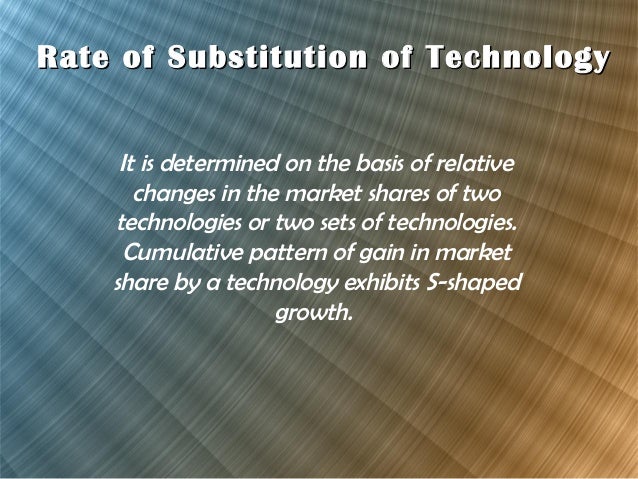 Rate of Substitution of Technology

It is determined on the basis of relative changes in the market shares of two technologies or two sets of technologies. Cumulative pattern of gain in market share by a technology exhibits S-shaped growth.